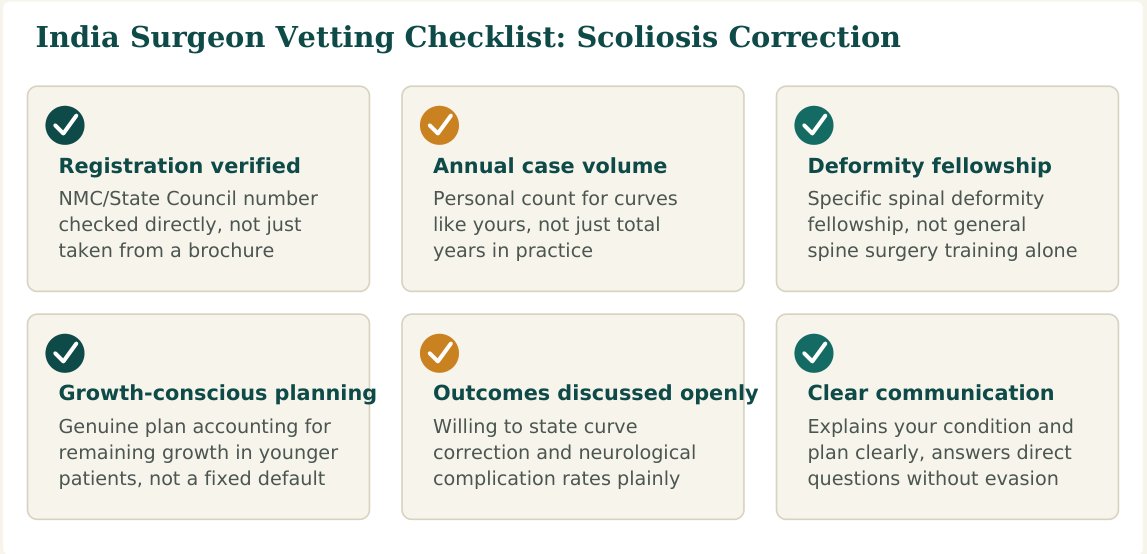 India Surgeon Vetting Checklist: Scoliosis Correction

Registration verified
NMC/State Council number checked directly, not just taken from a brochure

Annual case volume
Personal count for curves like yours, not just total years in practice

Deformity fellowship
Specific spinal deformity fellowship, not general spine surgery training alone

Growth-conscious planning
Genuine plan accounting for remaining growth in younger patients, not a fixed default

Outcomes discussed openly
Willing to state curve correction and neurological complication rates plainly

Clear communication
Explains your condition and plan clearly, answers direct questions without evasion